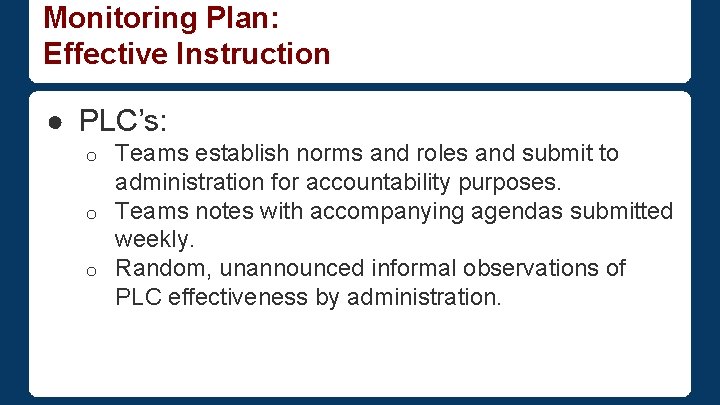 Monitoring Plan:
Effective Instruction

● PLC's:
  ○ Teams establish norms and roles and submit to administration for accountability purposes.
  ○ Teams notes with accompanying agendas submitted weekly.
  ○ Random, unannounced informal observations of PLC effectiveness by administration.